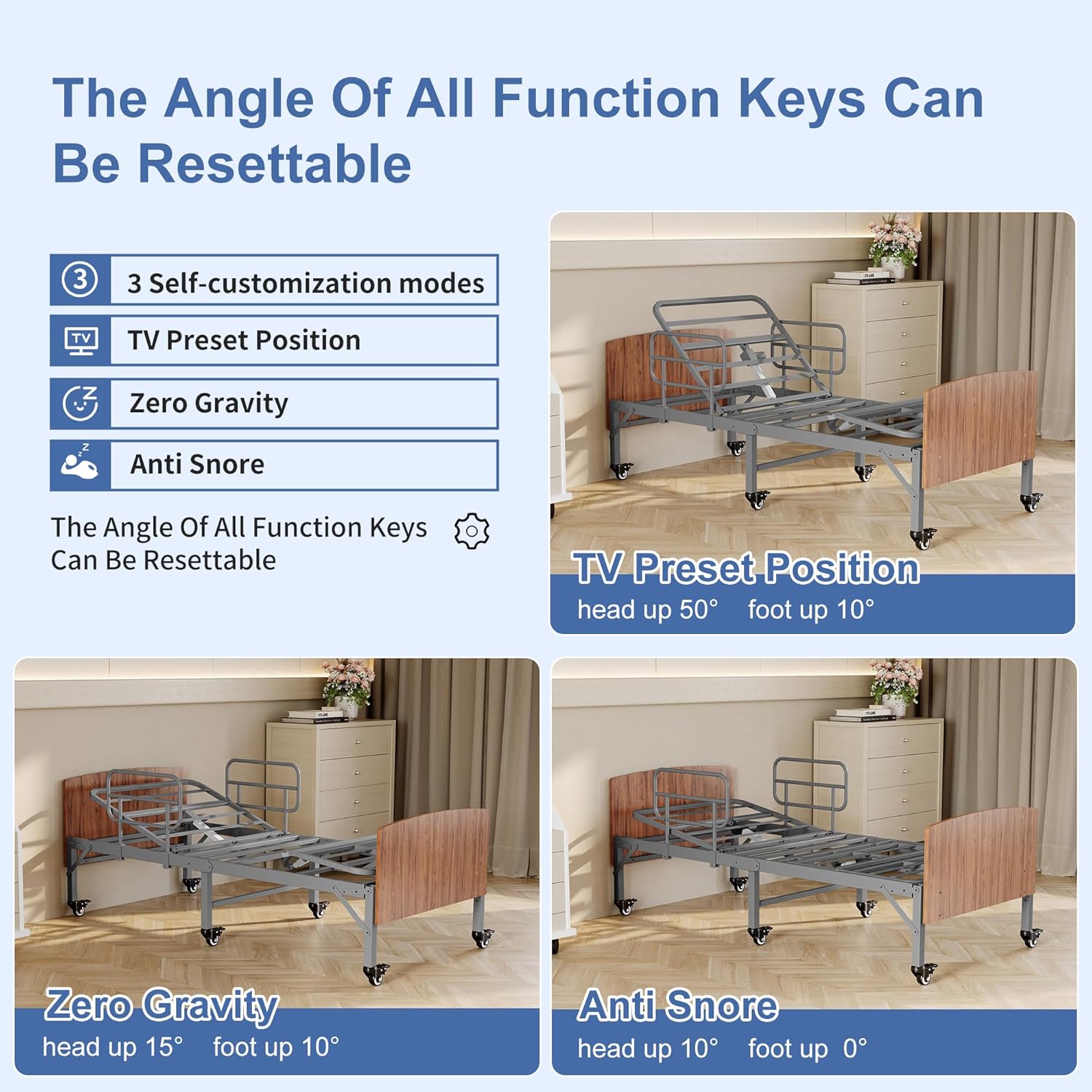 The Angle Of All Function Keys Can Be Resettable

3 3 Self-customization modes

TV TV Preset Position

Zero Gravity

Anti Snore

The Angle Of All Function Keys Can Be Resettable

TV Preset Position
head up 50° foot up 10°

Zero Gravity
head up 15° foot up 10°

Anti Snore
head up 10° foot up 0°